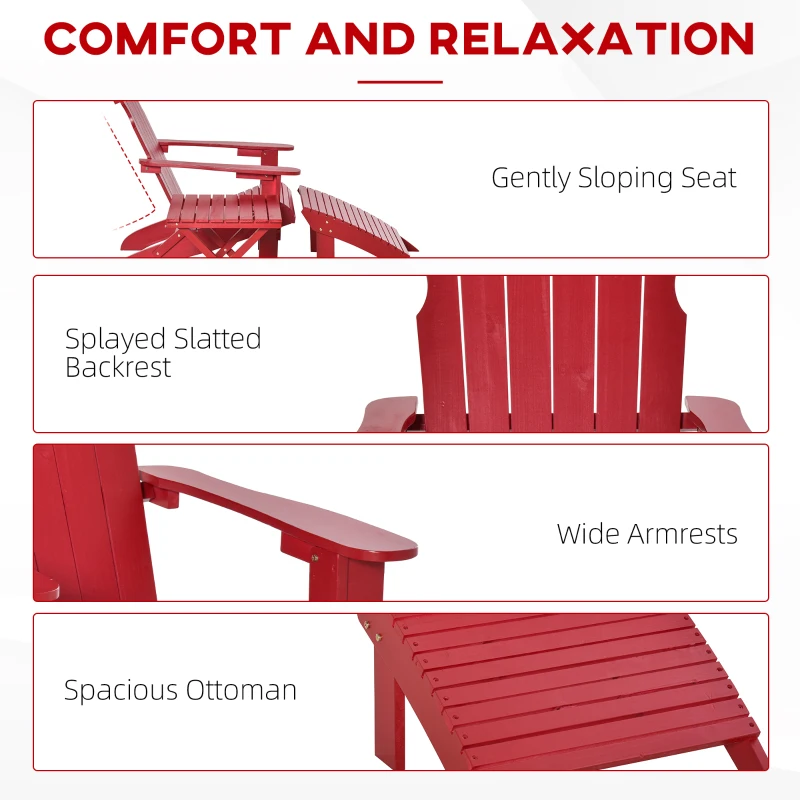 COMFORT AND RELAXATION

Gently Sloping Seat

Splayed Slatted Backrest

Wide Armrests

Spacious Ottoman